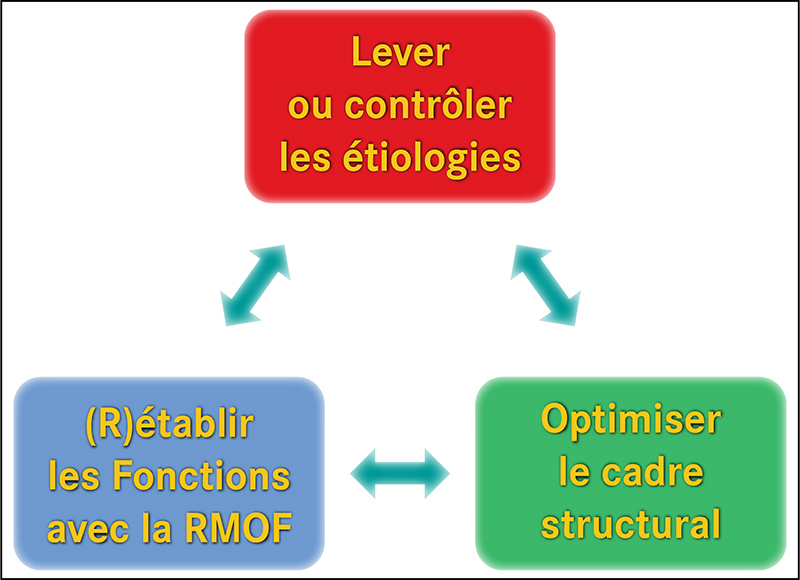 Lever ou contrôler les étiologies

(R)établir les Fonctions avec la RMOF

Optimiser le cadre structural